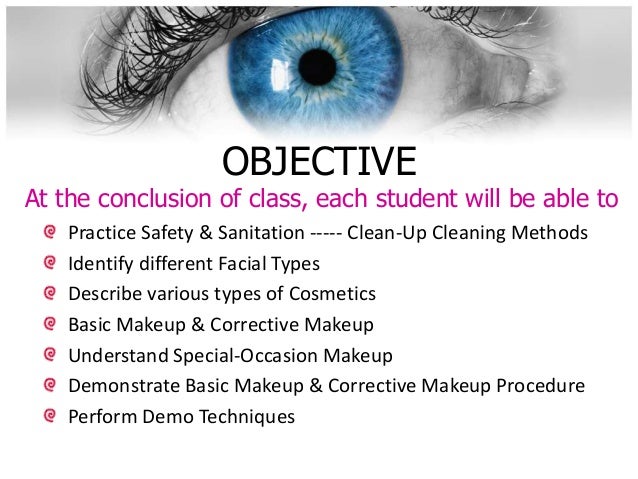 OBJECTIVE

At the conclusion of class, each student will be able to

- Practice Safety & Sanitation ----- Clean-Up Cleaning Methods
- Identify different Facial Types
- Describe various types of Cosmetics
- Basic Makeup & Corrective Makeup
- Understand Special-Occasion Makeup
- Demonstrate Basic Makeup & Corrective Makeup Procedure
- Perform Demo Techniques